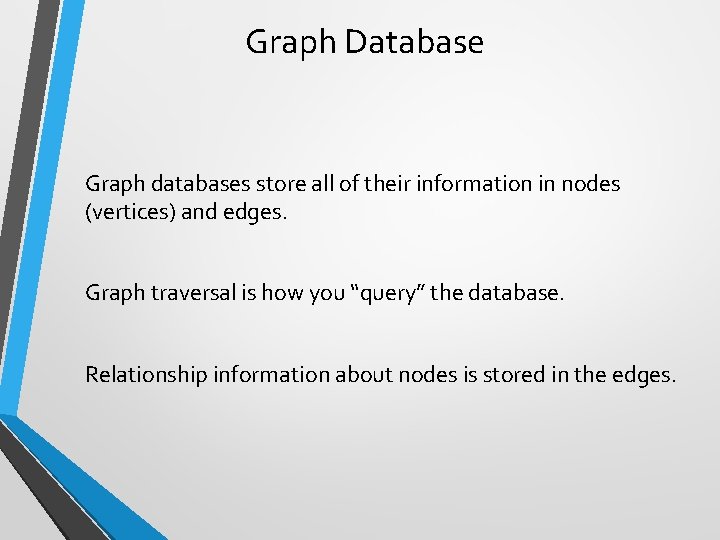 Graph Database

Graph databases store all of their information in nodes (vertices) and edges.

Graph traversal is how you “query” the database.

Relationship information about nodes is stored in the edges.